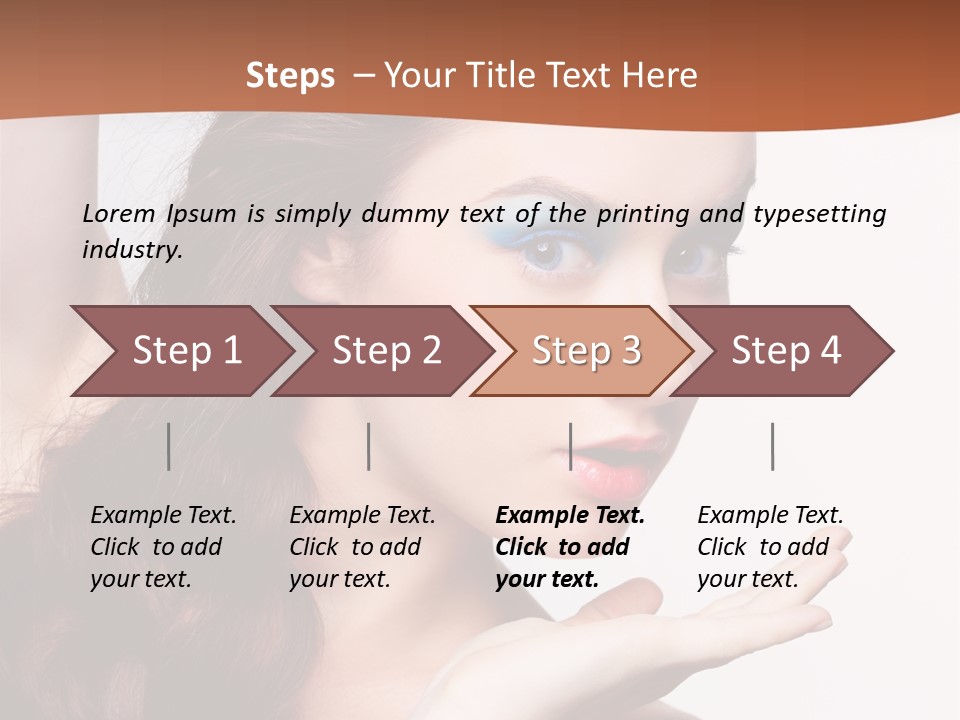 Steps – Your Title Text Here

Lorem Ipsum is simply dummy text of the printing and typesetting industry.

Step 1

Step 2

Step 3

Step 4

Example Text. Click to add your text.

Example Text. Click to add your text.

Example Text. Click to add your text.

Example Text. Click to add your text.